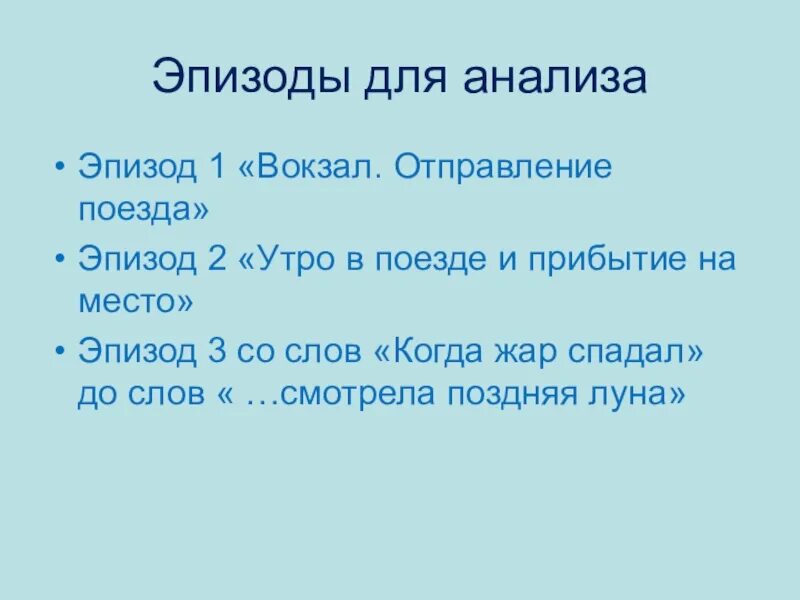 Эпизоды для анализа

• Эпизод 1 «Вокзал. Отправление поезда»
• Эпизод 2 «Утро в поезде и прибытие на место»
• Эпизод 3 со слов «Когда жар спадал» до слов « …смотрела поздняя луна»